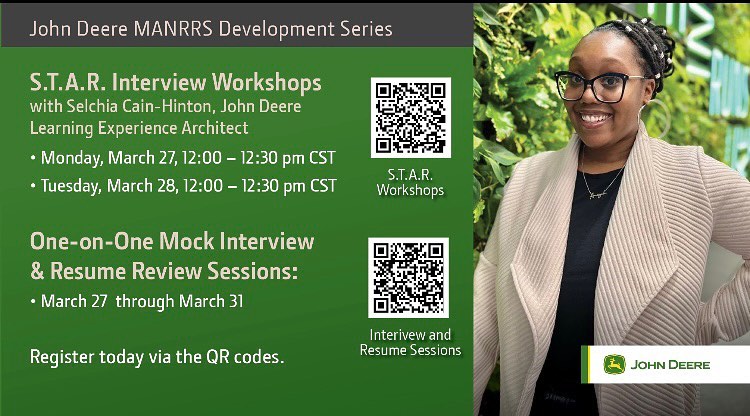 John Deere MANRRS Development Series

S.T.A.R. Interview Workshops
with Selchia Cain-Hinton, John Deere Learning Experience Architect

• Monday, March 27, 12:00 – 12:30 pm CST
• Tuesday, March 28, 12:00 – 12:30 pm CST

S.T.A.R. Workshops

One-on-One Mock Interview & Resume Review Sessions:
• March 27 through March 31

Interivew and Resume Sessions

Register today via the QR codes.

JOHN DEERE